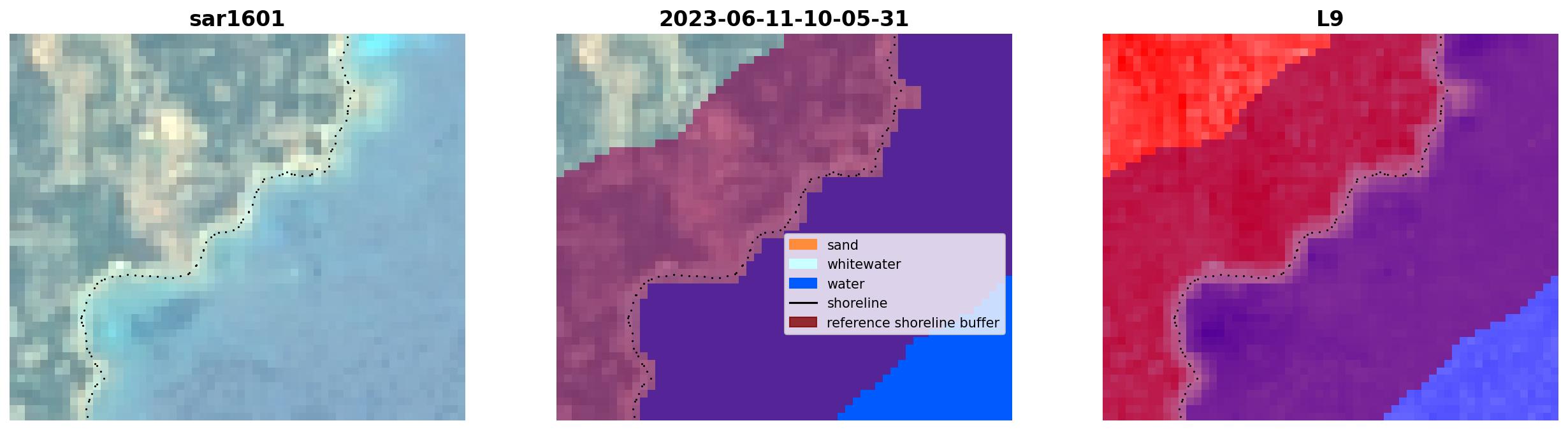 sar1601

2023-06-11-10-05-31

sand
whitewater
water
shoreline
reference shoreline buffer

L9